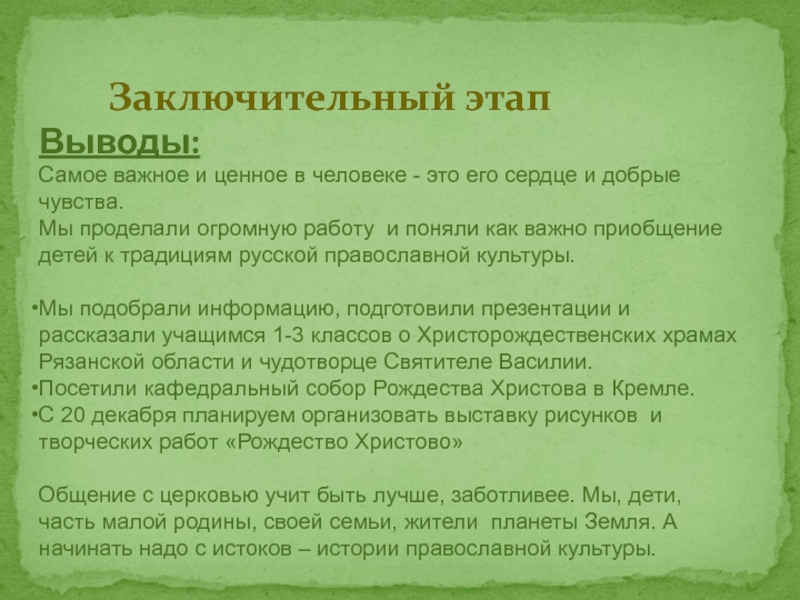 Заключительный этап

Выводы:

Самое важное и ценное в человеке - это его сердце и добрые чувства.
Мы проделали огромную работу и поняли как важно приобщение детей к традициям русской православной культуры.

•Мы подобрали информацию, подготовили презентации и рассказали учащимся 1-3 классов о Христорождественских храмах Рязанской области и чудотворце Святителе Василии.
•Посетили кафедральный собор Рождества Христова в Кремле.
•С 20 декабря планируем организовать выставку рисунков и творческих работ «Рождество Христово»

Общение с церковью учит быть лучше, заботливее. Мы, дети, часть малой родины, своей семьи, жители планеты Земля. А начинать надо с истоков – истории православной культуры.